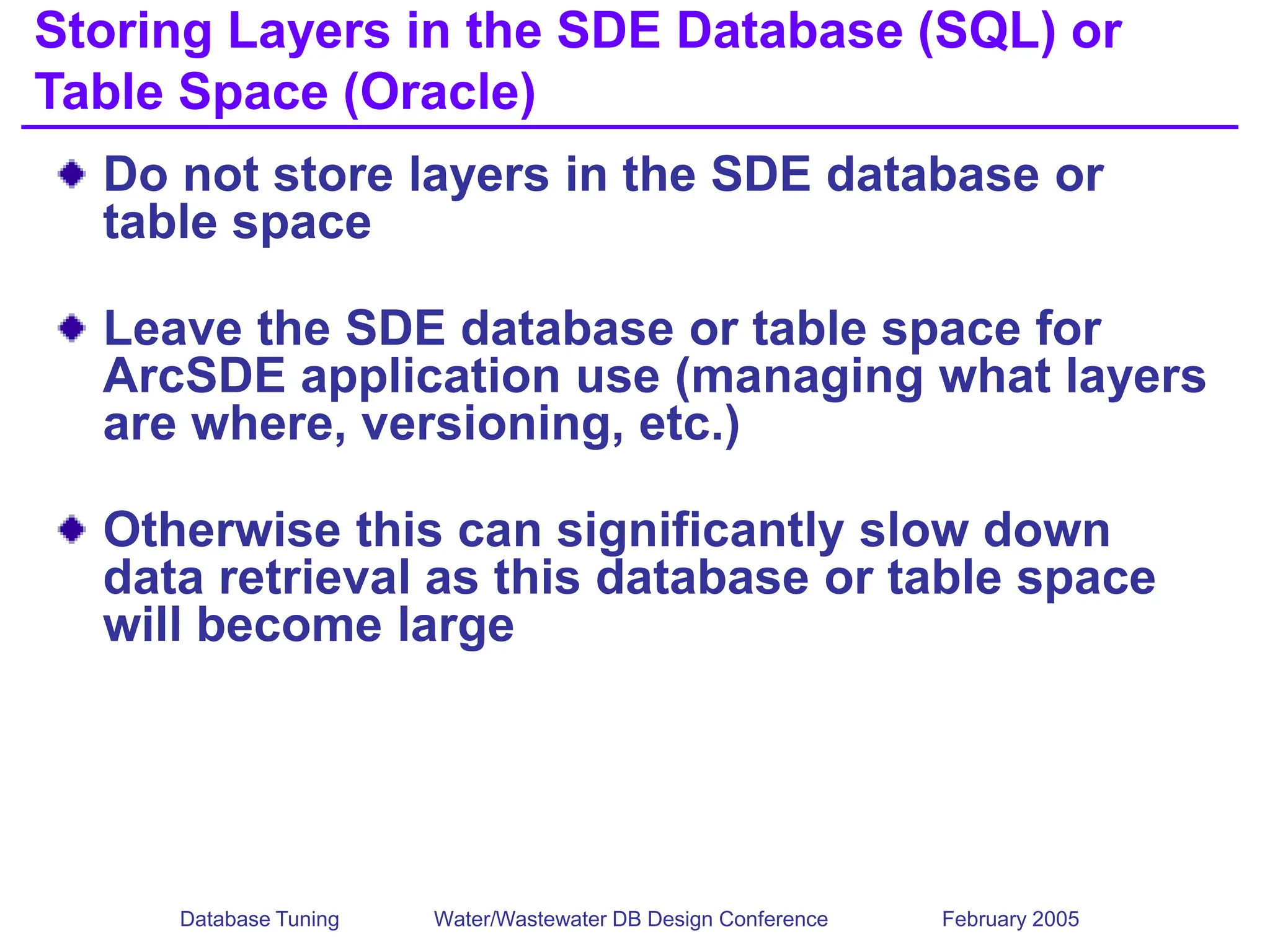 Storing Layers in the SDE Database (SQL) or Table Space (Oracle)

Do not store layers in the SDE database or table space

Leave the SDE database or table space for ArcSDE application use (managing what layers are where, versioning, etc.)

Otherwise this can significantly slow down data retrieval as this database or table space will become large

Database Tuning

Water/Wastewater DB Design Conference

February 2005